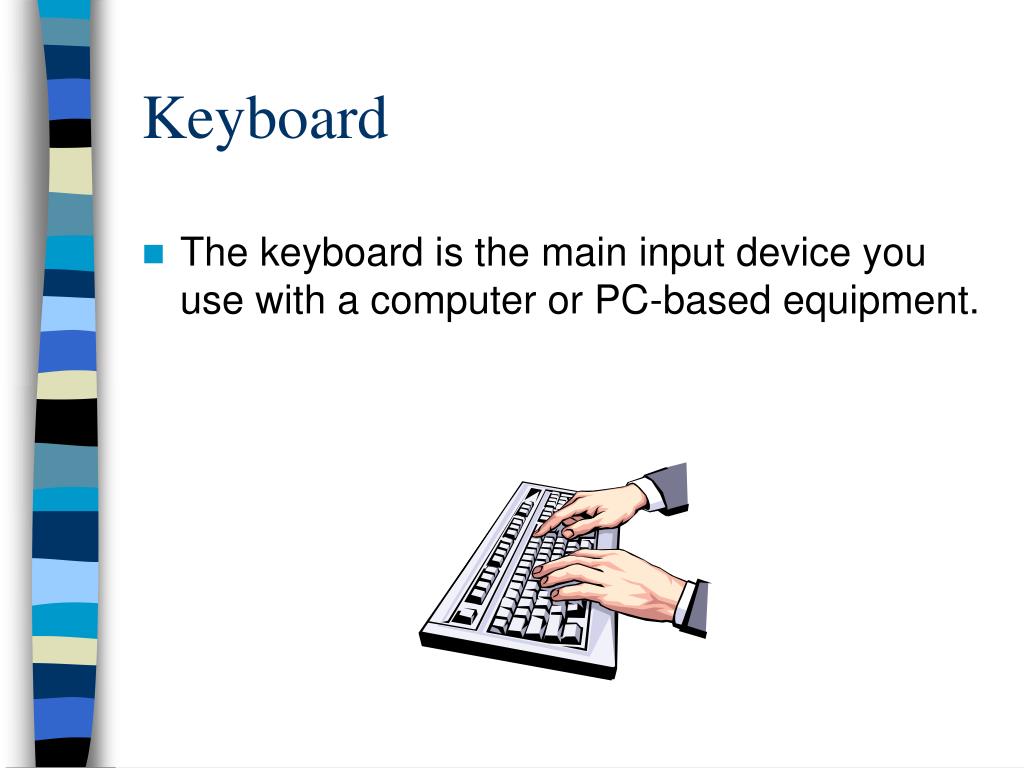 Keyboard

The keyboard is the main input device you use with a computer or PC-based equipment.